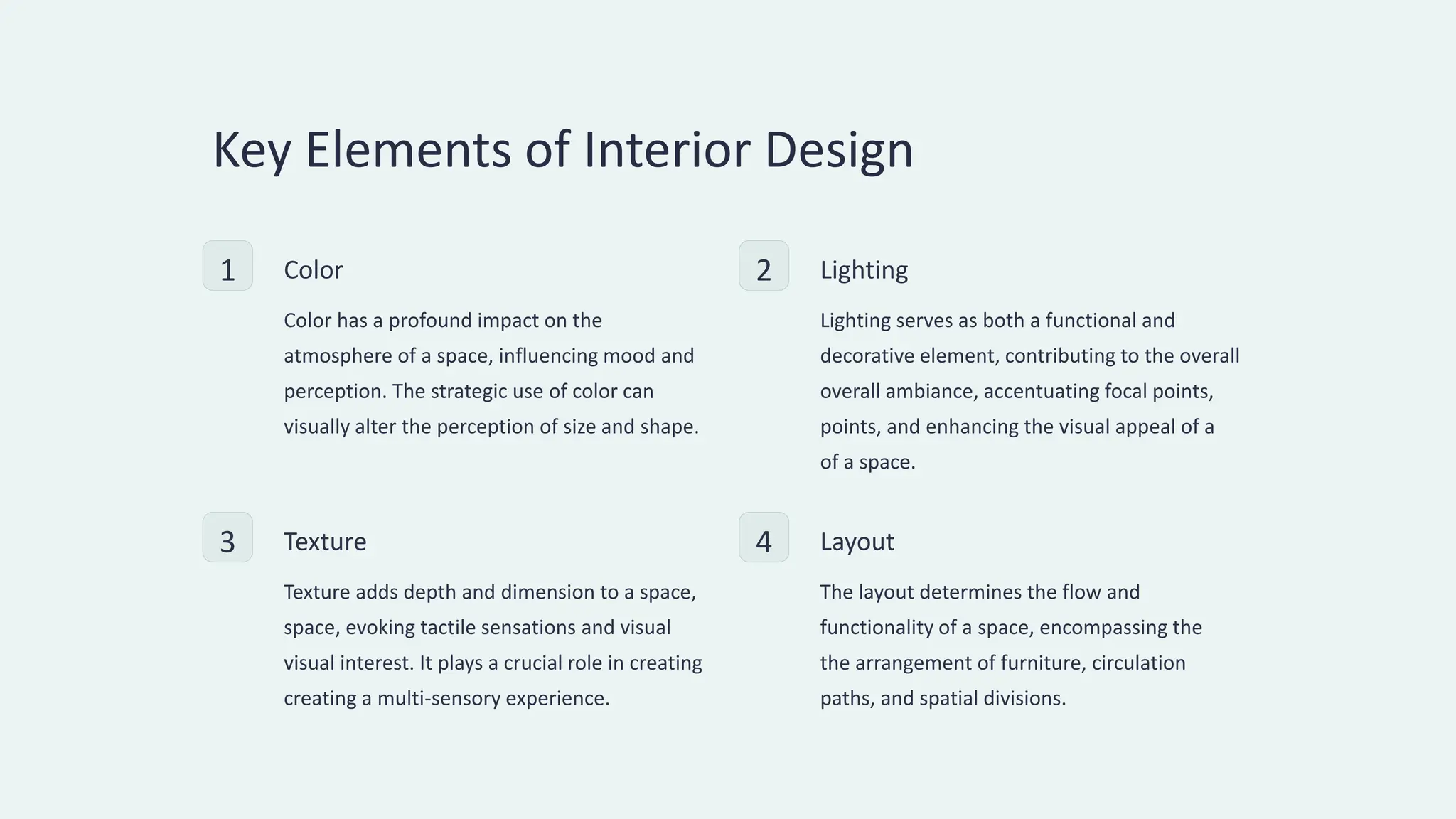 Key Elements of Interior Design

1

Color

Color has a profound impact on the atmosphere of a space, influencing mood and perception. The strategic use of color can visually alter the perception of size and shape.

2

Lighting

Lighting serves as both a functional and decorative element, contributing to the overall overall ambiance, accentuating focal points, points, and enhancing the visual appeal of a of a space.

3

Texture

Texture adds depth and dimension to a space, space, evoking tactile sensations and visual visual interest. It plays a crucial role in creating creating a multi-sensory experience.

4

Layout

The layout determines the flow and functionality of a space, encompassing the the arrangement of furniture, circulation paths, and spatial divisions.